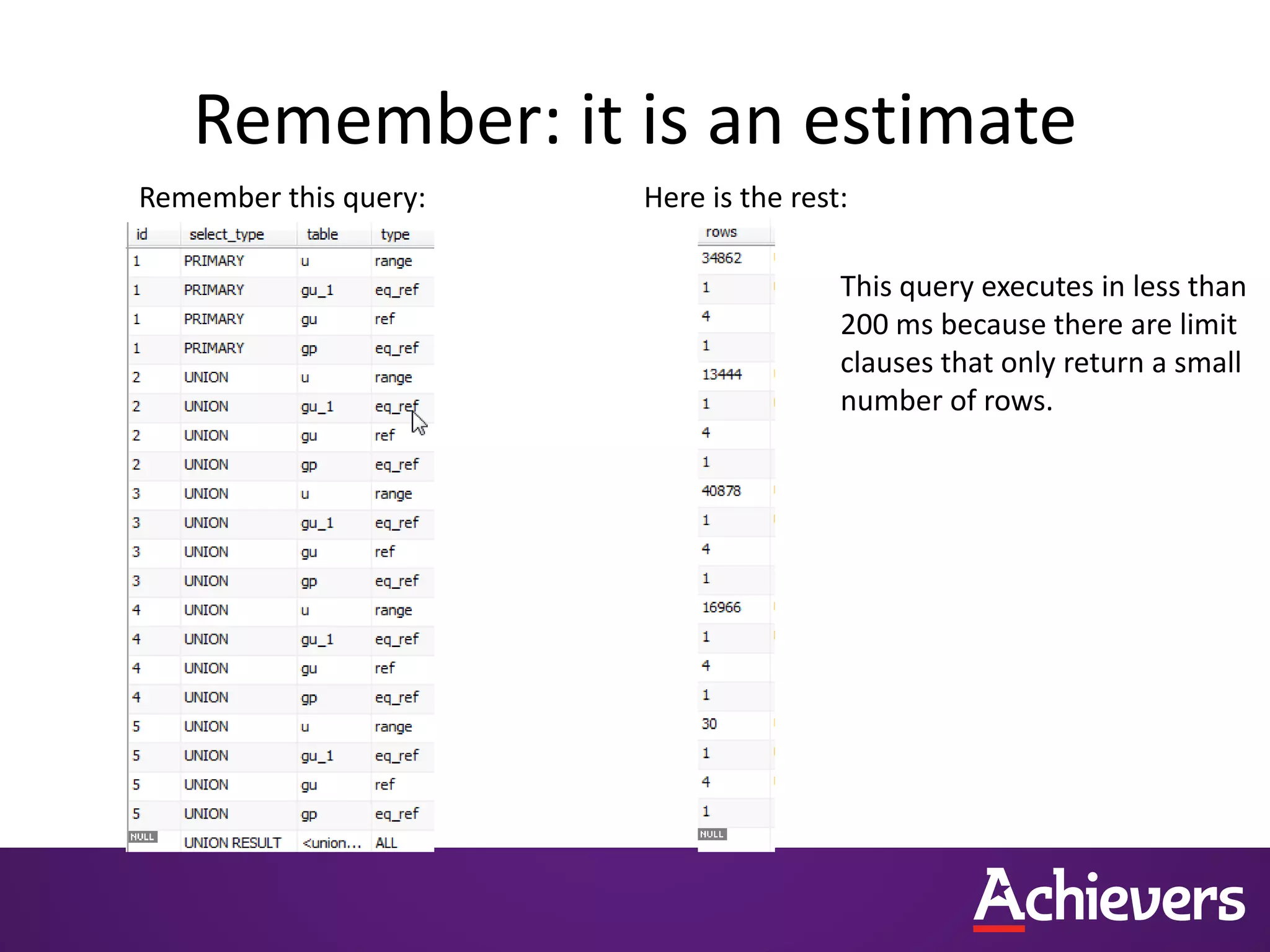 Remember: it is an estimate

Remember this query:

| id | select_type | table | type |
|---|---|---|---|
| 1 | PRIMARY | u | range |
| 1 | PRIMARY | gu_1 | eq_ref |
| 1 | PRIMARY | gu | ref |
| 1 | PRIMARY | gp | eq_ref |
| 2 | UNION | u | range |
| 2 | UNION | gu_1 | eq_ref |
| 2 | UNION | gu | ref |
| 2 | UNION | gp | eq_ref |
| 3 | UNION | u | range |
| 3 | UNION | gu_1 | eq_ref |
| 3 | UNION | gu | ref |
| 3 | UNION | gp | eq_ref |
| 4 | UNION | u | range |
| 4 | UNION | gu_1 | eq_ref |
| 4 | UNION | gu | ref |
| 4 | UNION | gp | eq_ref |
| 5 | UNION | u | range |
| 5 | UNION | gu_1 | eq_ref |
| 5 | UNION | gu | ref |
| 5 | UNION | gp | eq_ref |
| NULL | UNION RESULT | <union... | ALL |

Here is the rest:

| rows |
|---|
| 34862 |
| 1 |
| 4 |
| 1 |
| 13444 |
| 1 |
| 4 |
| 1 |
| 40878 |
| 1 |
| 4 |
| 1 |
| 16966 |
| 1 |
| 4 |
| 1 |
| 30 |
| 1 |
| 4 |
| 1 |
| NULL |

This query executes in less than 200 ms because there are limit clauses that only return a small number of rows.

Achievers